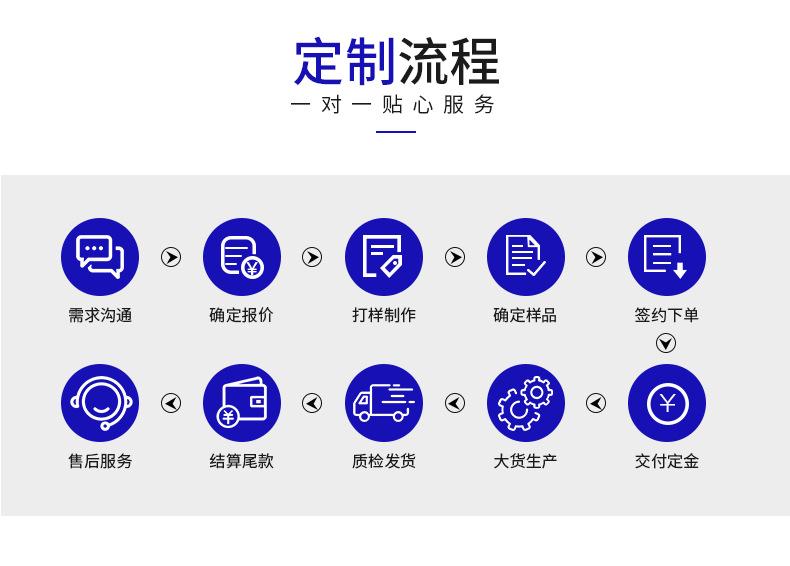 定制流程
一对一贴心服务

需求沟通
确定报价
打样制作
确定样品
签约下单

交付定金
大货生产
质检发货
结算尾款
售后服务